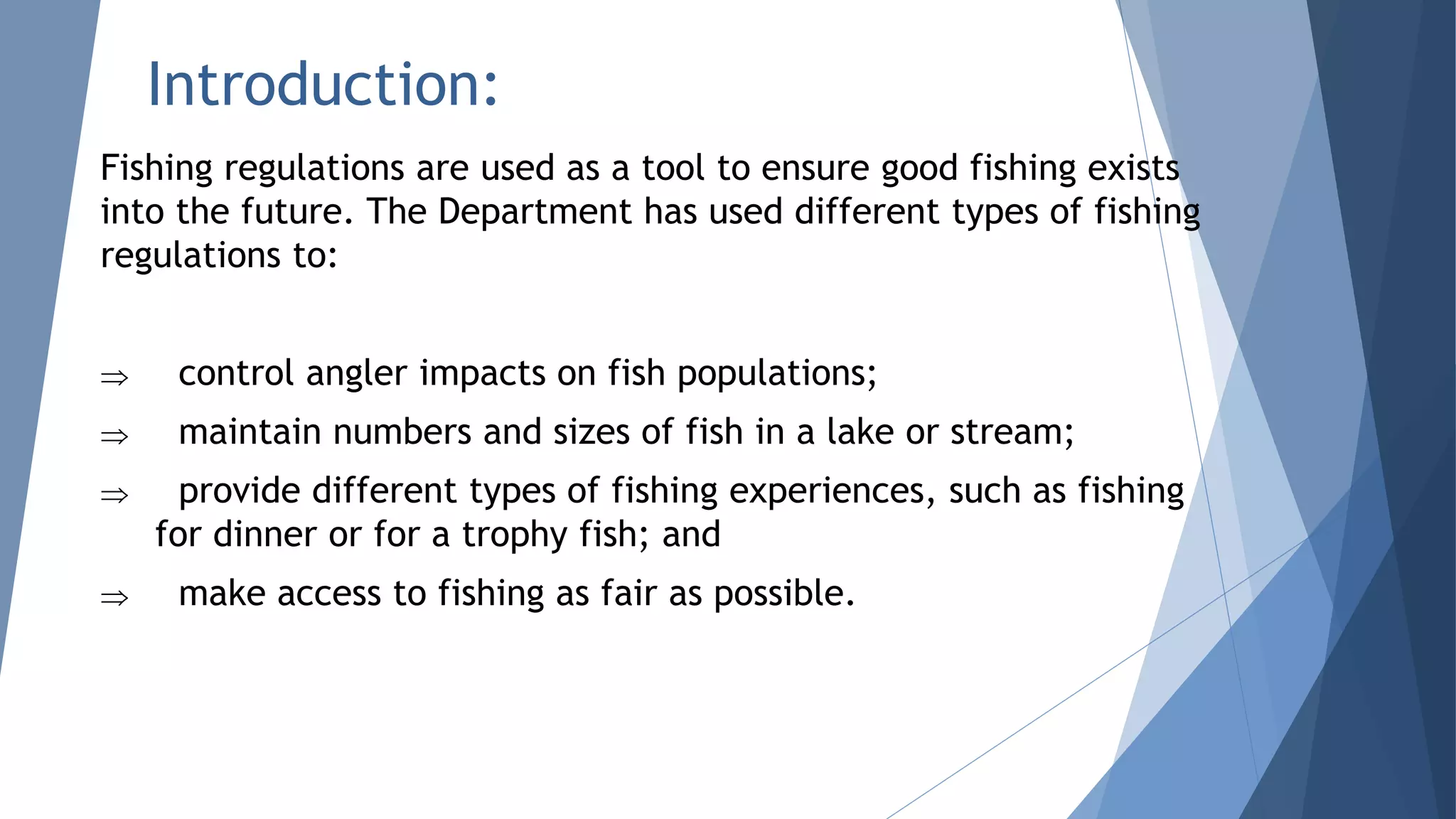 Introduction:

Fishing regulations are used as a tool to ensure good fishing exists into the future. The Department has used different types of fishing regulations to:

⇒ control angler impacts on fish populations;

⇒ maintain numbers and sizes of fish in a lake or stream;

⇒ provide different types of fishing experiences, such as fishing for dinner or for a trophy fish; and

⇒ make access to fishing as fair as possible.